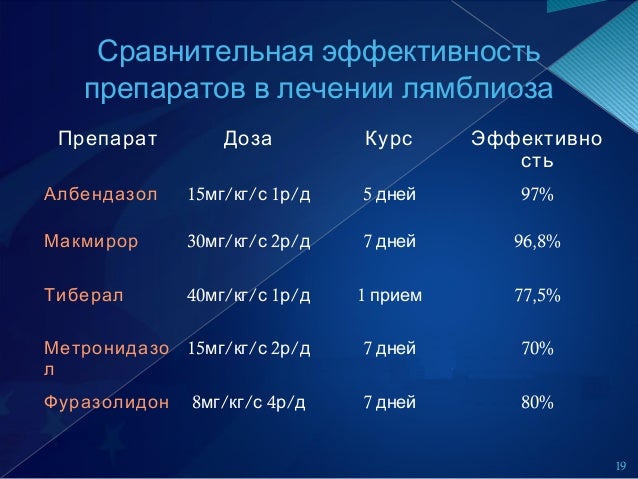 Сравнительная эффективность препаратов в лечении лямблиоза

| Препарат | Доза | Курс | Эффективность |
|---|---|---|---|
| Албендазол | 15мг/кг/с 1р/д | 5 дней | 97% |
| Макмирор | 30мг/кг/с 2р/д | 7 дней | 96,8% |
| Тиберал | 40мг/кг/с 1р/д | 1 прием | 77,5% |
| Метронидазол | 15мг/кг/с 2р/д | 7 дней | 70% |
| Фуразолидон | 8мг/кг/с 4р/д | 7 дней | 80% |

19